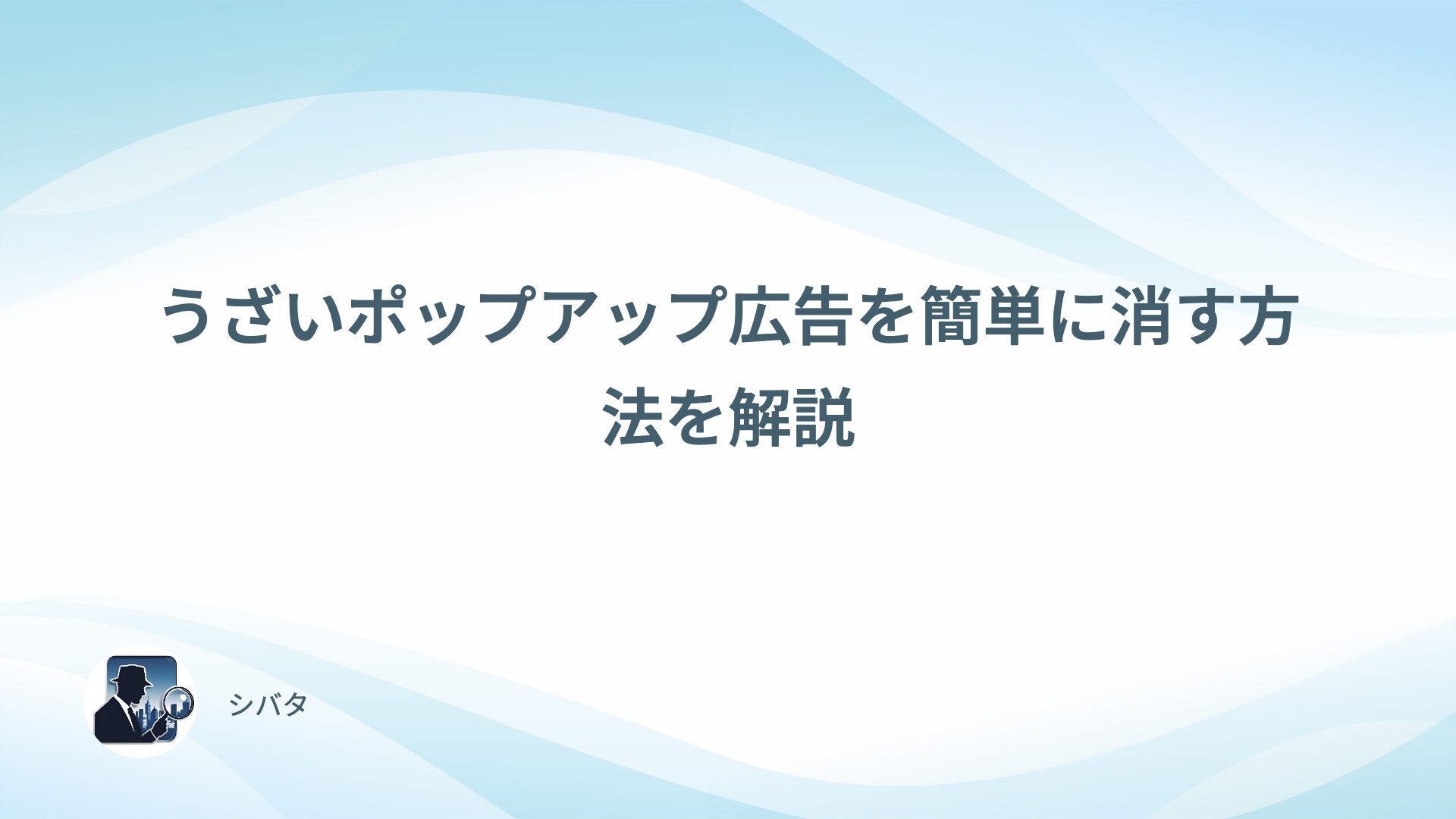 うざいポップアップ広告を簡単に消す方法を解説

シバタ